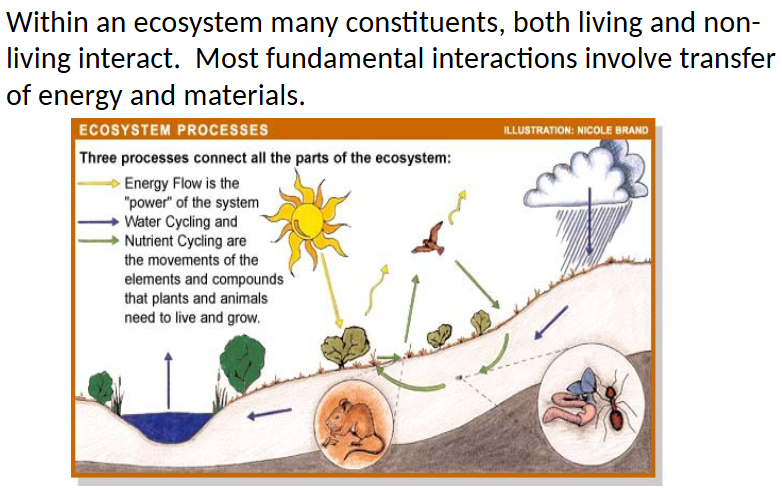 Within an ecosystem many constituents, both living and non-living interact. Most fundamental interactions involve transfer of energy and materials.

ECOSYSTEM PROCESSES

ILLUSTRATION: NICOLE BRAND

Three processes connect all the parts of the ecosystem:

Energy Flow is the "power" of the system

Water Cycling and

Nutrient Cycling are the movements of the elements and compounds that plants and animals need to live and grow.